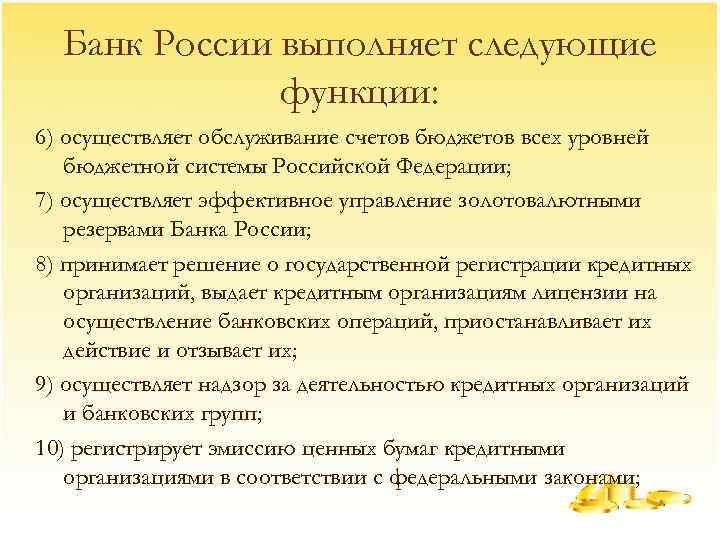 Банк России выполняет следующие функции:

6) осуществляет обслуживание счетов бюджетов всех уровней бюджетной системы Российской Федерации;

7) осуществляет эффективное управление золотовалютными резервами Банка России;

8) принимает решение о государственной регистрации кредитных организаций, выдает кредитным организациям лицензии на осуществление банковских операций, приостанавливает их действие и отзывает их;

9) осуществляет надзор за деятельностью кредитных организаций и банковских групп;

10) регистрирует эмиссию ценных бумаг кредитными организациями в соответствии с федеральными законами;